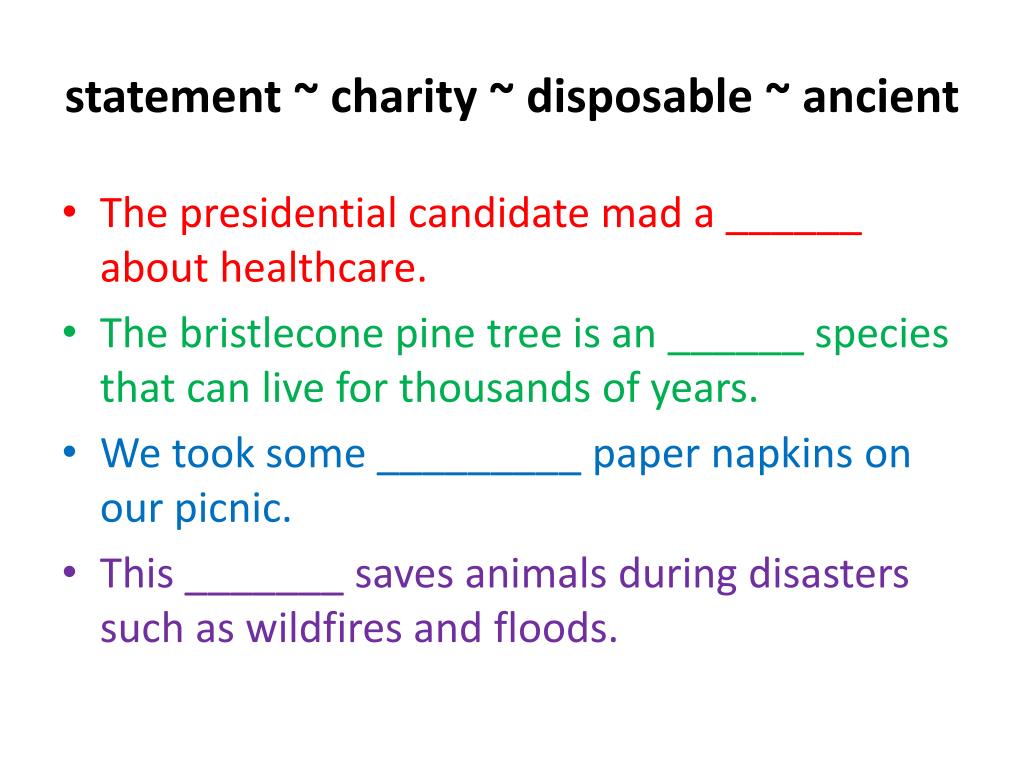 statement ~ charity ~ disposable ~ ancient

• The presidential candidate mad a ______ about healthcare.
• The bristlecone pine tree is an ______ species that can live for thousands of years.
• We took some _________ paper napkins on our picnic.
• This _______ saves animals during disasters such as wildfires and floods.